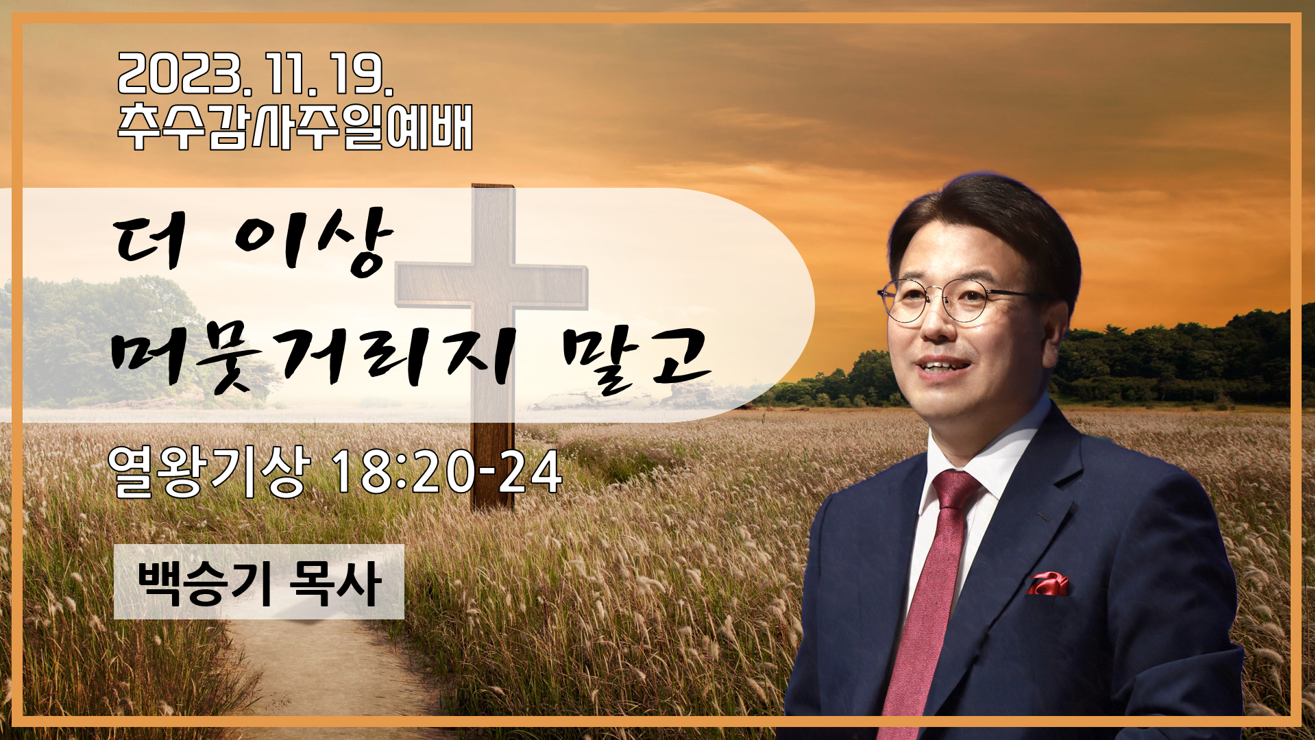 2023. 11. 19.
추수감사주일예배

더 이상
머뭇거리지 말고

열왕기상 18:20-24

백승기 목사